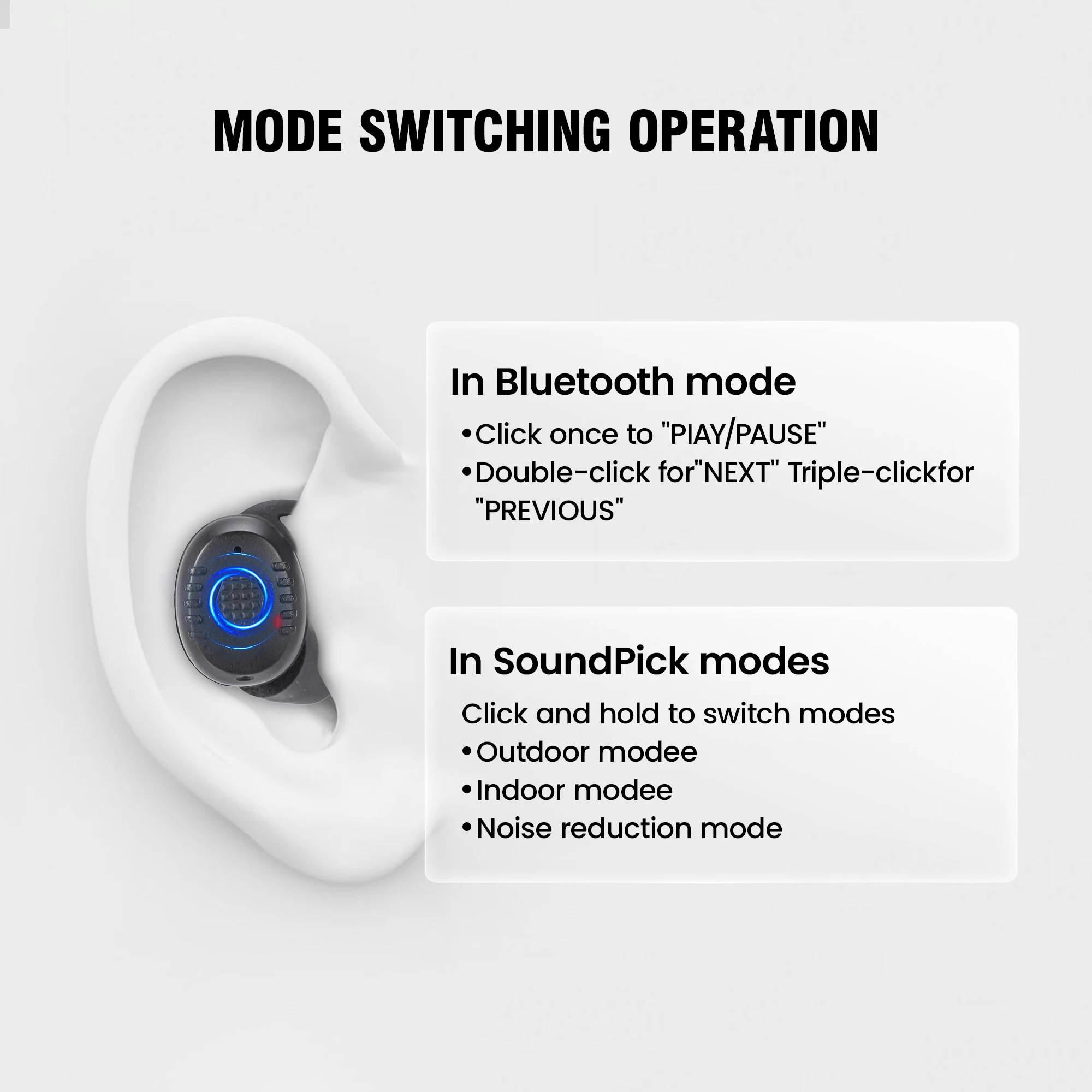 MODE SWITCHING OPERATION

In Bluetooth mode

•Click once to "PIAY/PAUSE"
•Double-click for"NEXT" Triple-clickfor "PREVIOUS"

In SoundPick modes

Click and hold to switch modes
•Outdoor modee
•Indoor modee
•Noise reduction mode